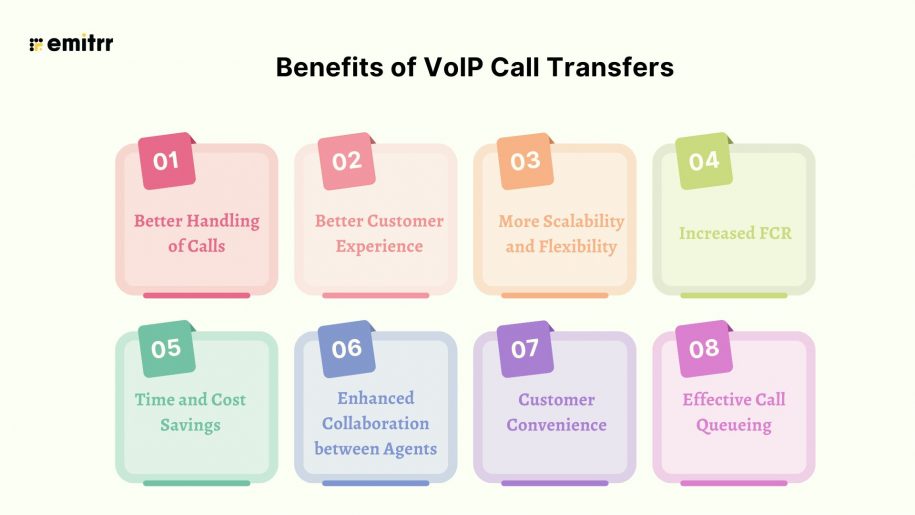 emitrr

Benefits of VoIP Call Transfers

01
Better Handling of Calls

02
Better Customer Experience

03
More Scalability and Flexibility

04
Increased FCR

05
Time and Cost Savings

06
Enhanced Collaboration between Agents

07
Customer Convenience

08
Effective Call Queueing